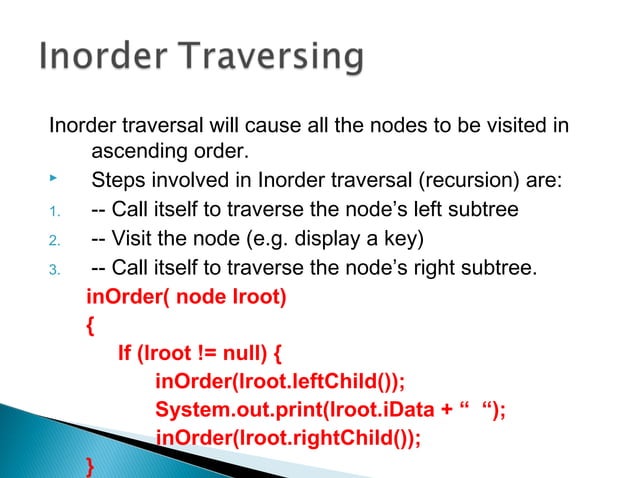 Inorder Traversing

Inorder traversal will cause all the nodes to be visited in ascending order.

‣ Steps involved in Inorder traversal (recursion) are:

1. -- Call itself to traverse the node's left subtree

2. -- Visit the node (e.g. display a key)

3. -- Call itself to traverse the node's right subtree.

inOrder( node lroot)
{
If (lroot != null) {
inOrder(lroot.leftChild());
System.out.print(lroot.iData + "  ");
inOrder(lroot.rightChild());
}